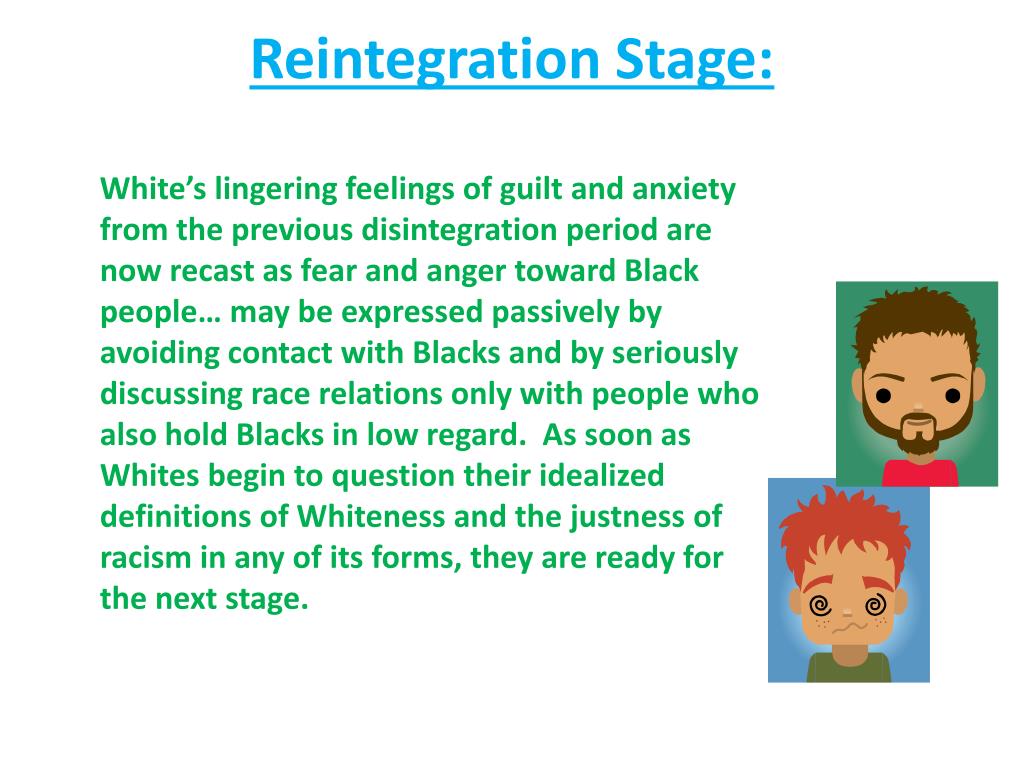 Reintegration Stage:

White’s lingering feelings of guilt and anxiety from the previous disintegration period are now recast as fear and anger toward Black people… may be expressed passively by avoiding contact with Blacks and by seriously discussing race relations only with people who also hold Blacks in low regard. As soon as Whites begin to question their idealized definitions of Whiteness and the justness of racism in any of its forms, they are ready for the next stage.